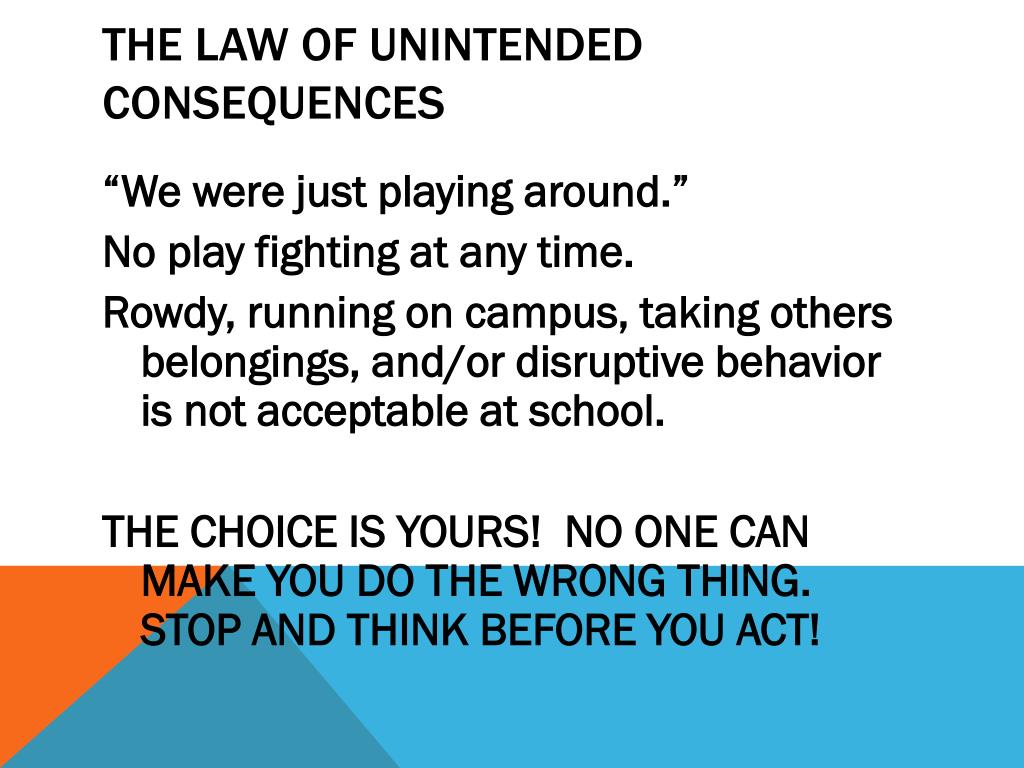 THE LAW OF UNINTENDED CONSEQUENCES

“We were just playing around.”

No play fighting at any time.

Rowdy, running on campus, taking others belongings, and/or disruptive behavior is not acceptable at school.

THE CHOICE IS YOURS! NO ONE CAN MAKE YOU DO THE WRONG THING. STOP AND THINK BEFORE YOU ACT!